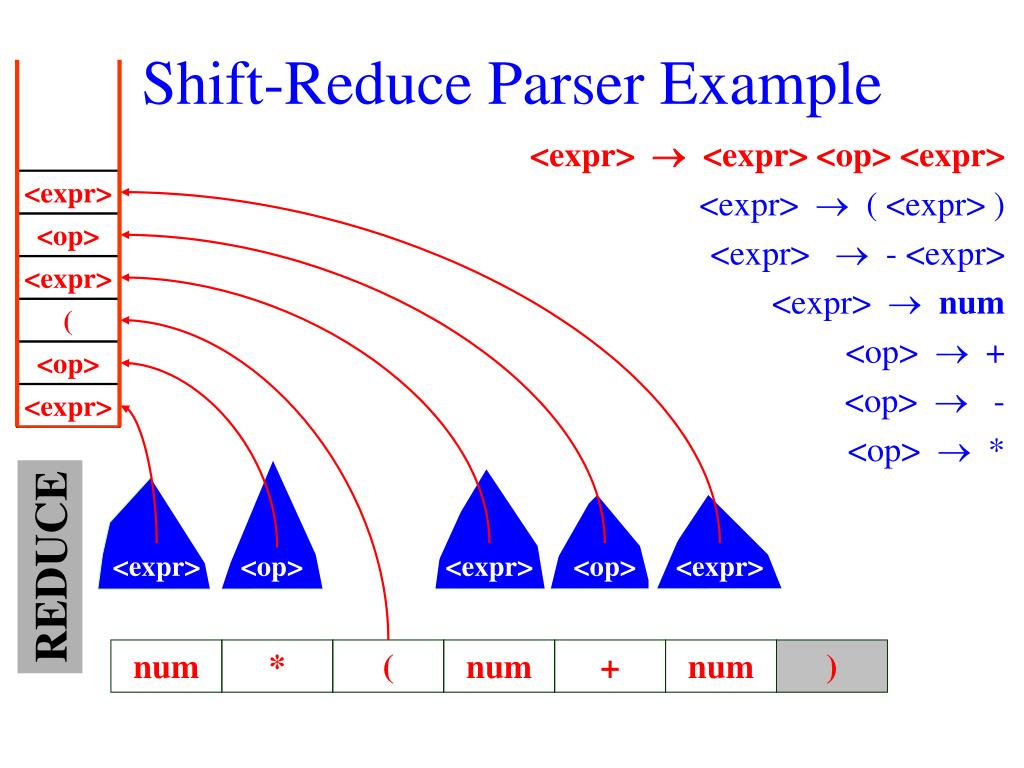 Shift-Reduce Parser Example

<expr>
<op>
<expr>
(
<op>
<expr>

<expr> $\rightarrow$ <expr> <op> <expr>
<expr> $\rightarrow$ ( <expr> )
<expr> $\rightarrow$ - <expr>
<expr> $\rightarrow$ num
<op> $\rightarrow$ +
<op> $\rightarrow$ -
<op> $\rightarrow$ *

REDUCE

<expr> <op> <expr> <op> <expr>

| num | * | ( | num | + | num | ) |
|---|---|---|---|---|---|---|